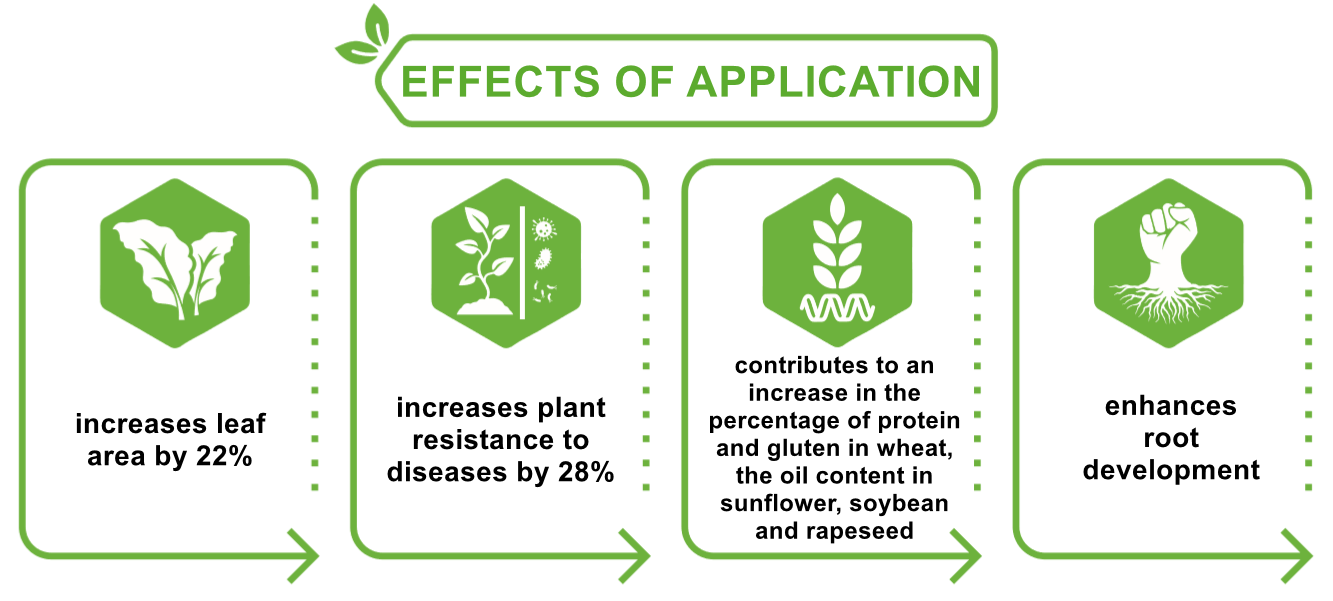 EFFECTS OF APPLICATION

increases leaf area by 22%

increases plant resistance to diseases by 28%

contributes to an increase in the percentage of protein and gluten in wheat, the oil content in sunflower, soybean and rapeseed

enhances root development